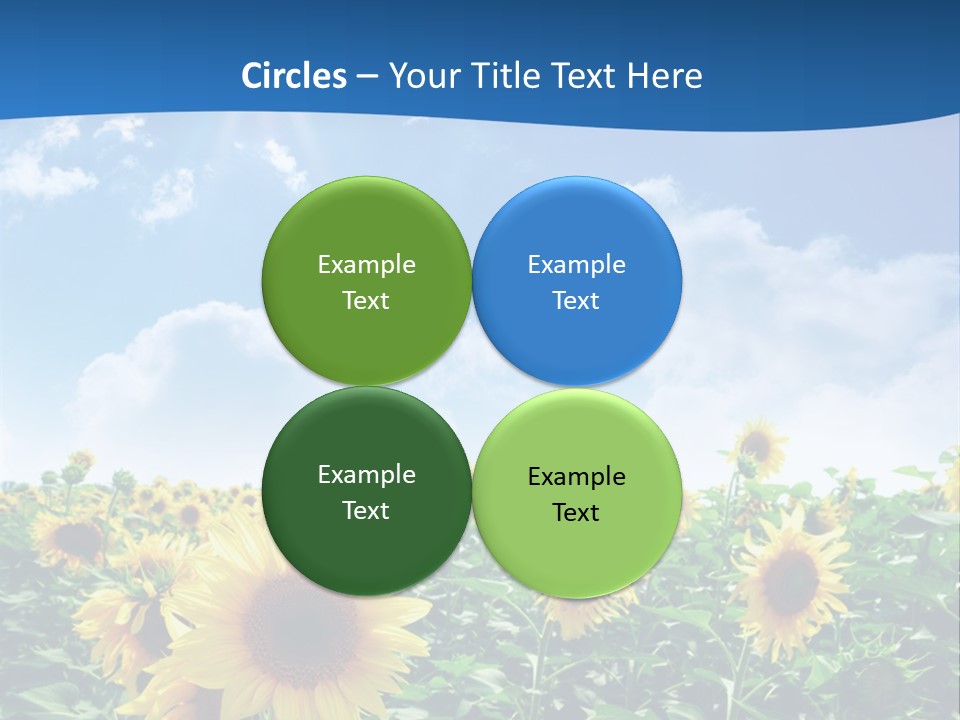 Circles – Your Title Text Here

Example Text

Example Text

Example Text

Example Text